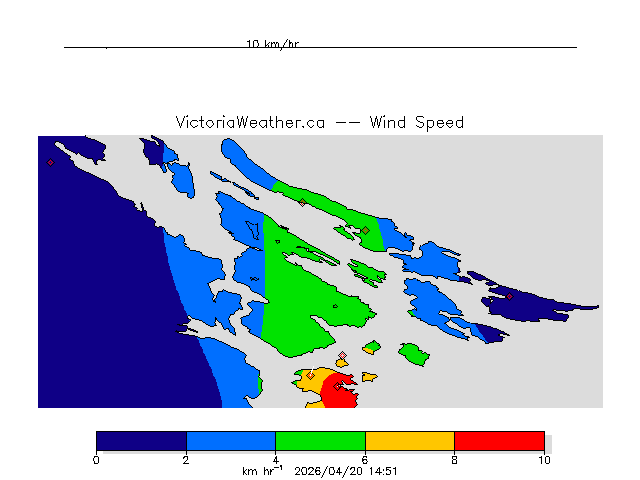 10 km/hr

VictoriaWeather.ca -- Wind Speed

0 2 4 6 8 10

km hr$^{-1}$ 2026/04/20 14:51